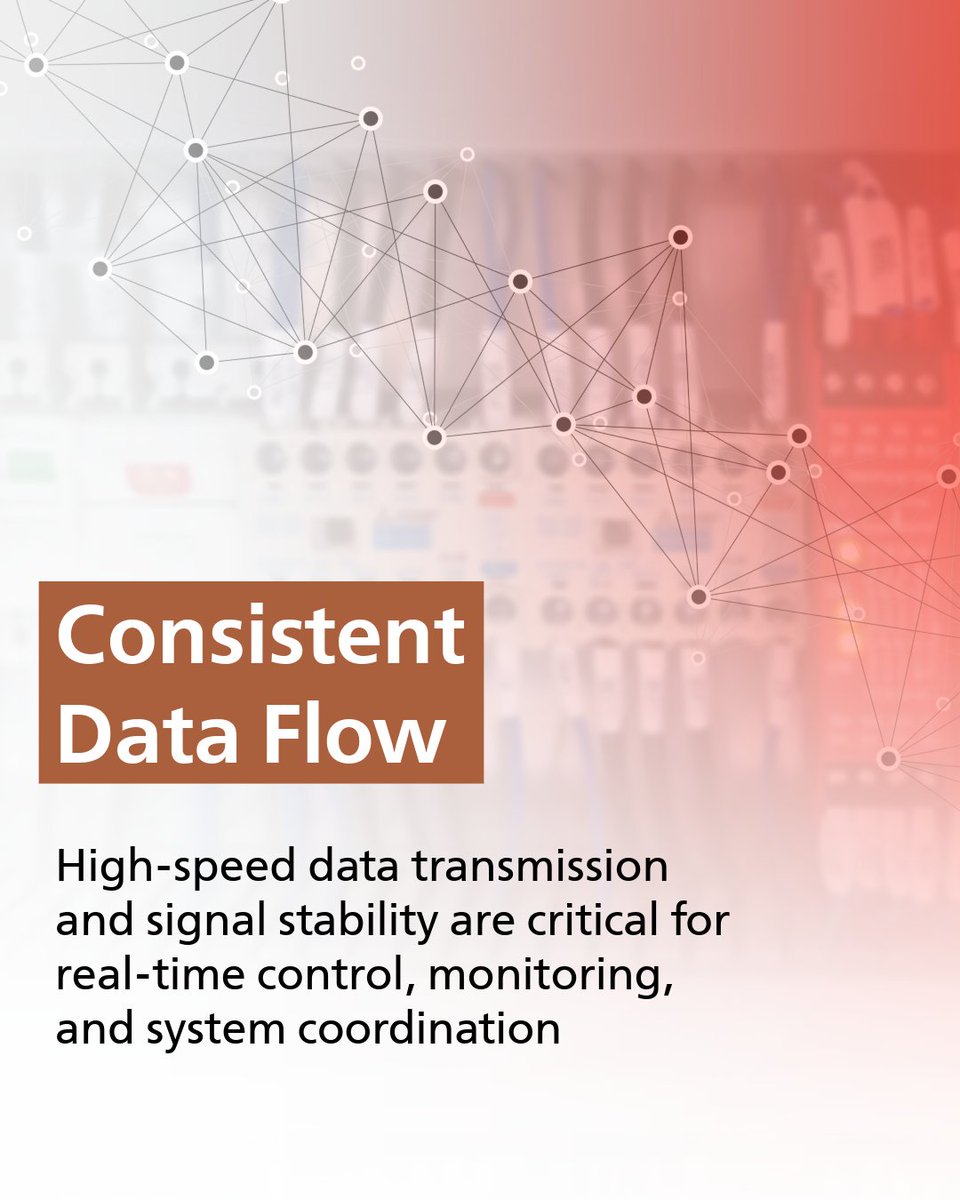 Consistent Data Flow

High-speed data transmission and signal stability are critical for real-time control, monitoring, and system coordination